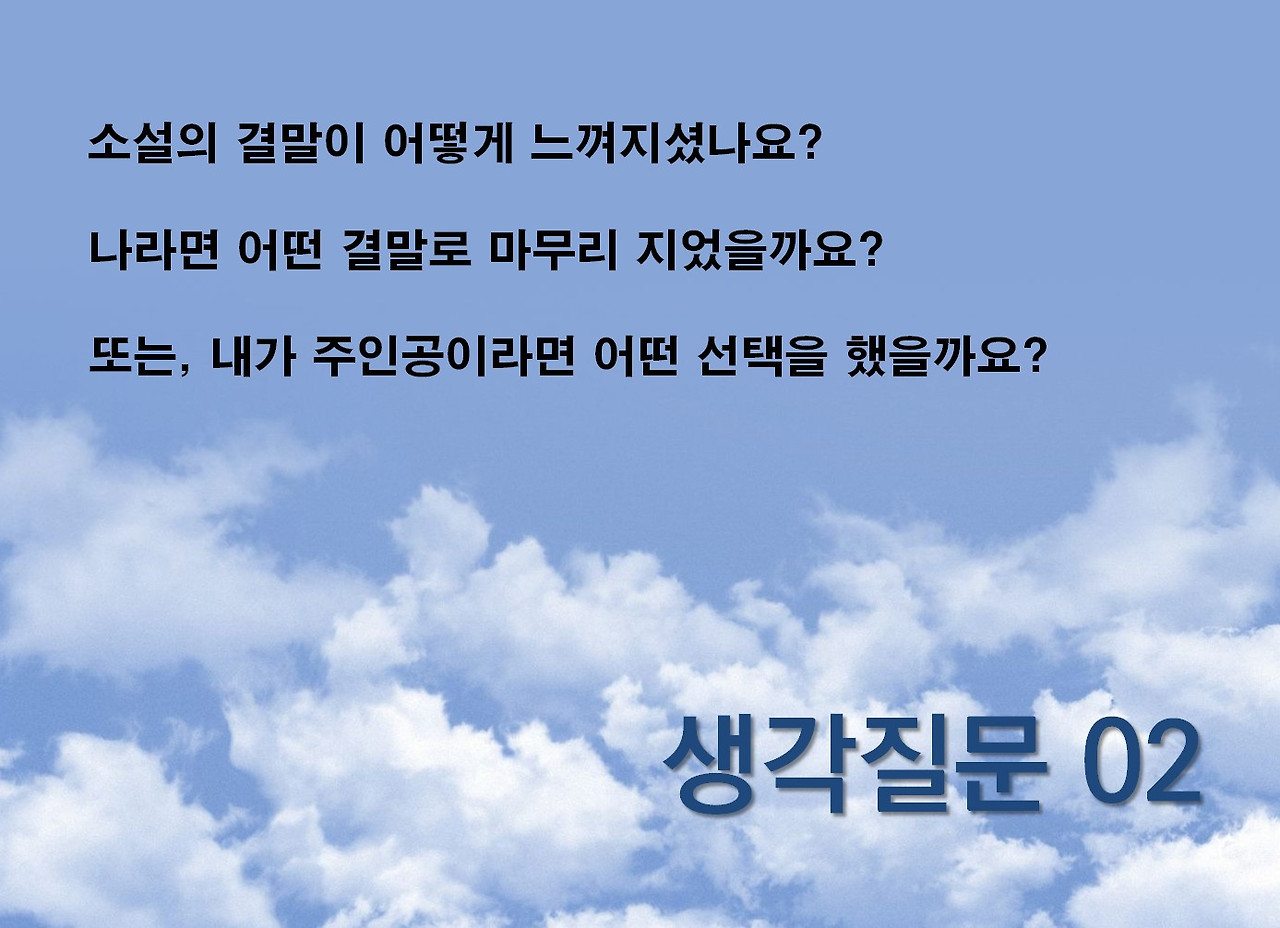 소설의 결말이 어떻게 느껴지셨나요?

나라면 어떤 결말로 마무리 지었을까요?

또는, 내가 주인공이라면 어떤 선택을 했을까요?

생각질문 02